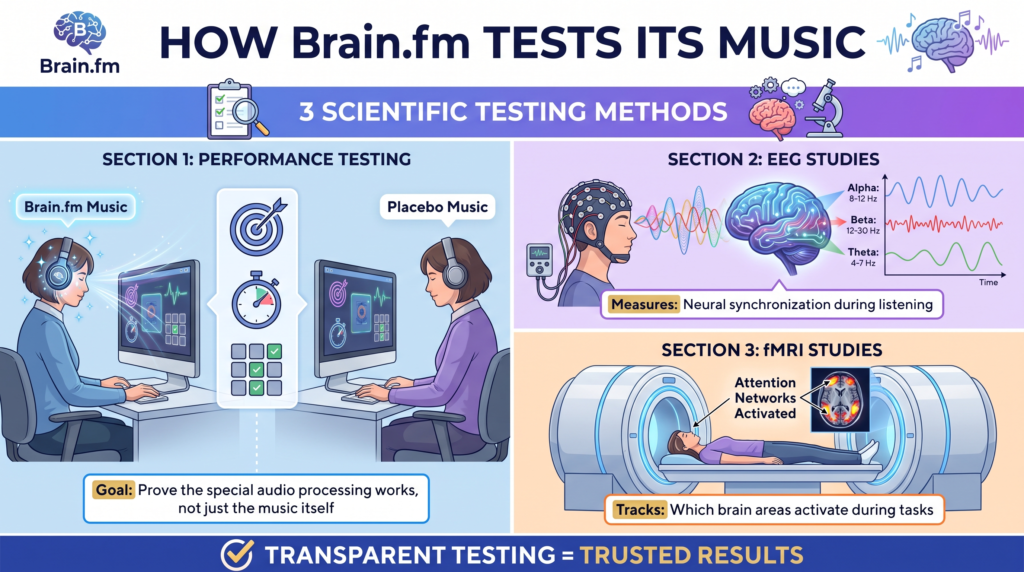 Brain.fm

HOW Brain.fm TESTS ITS MUSIC

3 SCIENTIFIC TESTING METHODS

SECTION 1: PERFORMANCE TESTING

Brain.fm Music

Placebo Music

Goal: Prove the special audio processing works, not just the music itself

SECTION 2: EEG STUDIES

Alpha: 8-12 Hz

Beta: 12-30 Hz

Theta: 4-7 Hz

Time

Measures: Neural synchronization during listening

SECTION 3: fMRI STUDIES

Attention Networks Activated

Tracks: Which brain areas activate during tasks

TRANSPARENT TESTING = TRUSTED RESULTS